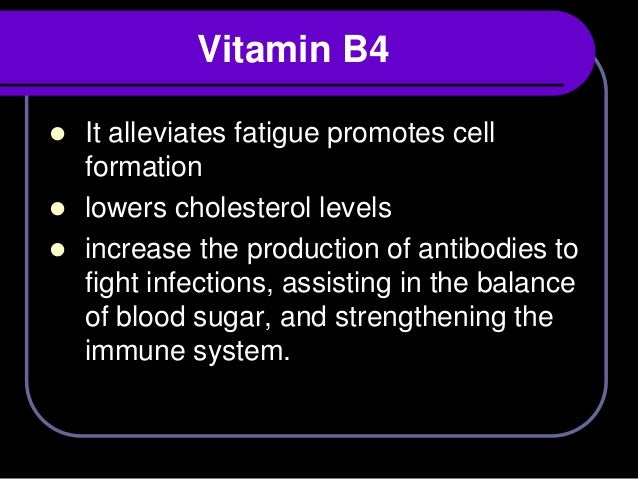 Vitamin B4

- It alleviates fatigue promotes cell formation
- lowers cholesterol levels
- increase the production of antibodies to fight infections, assisting in the balance of blood sugar, and strengthening the immune system.